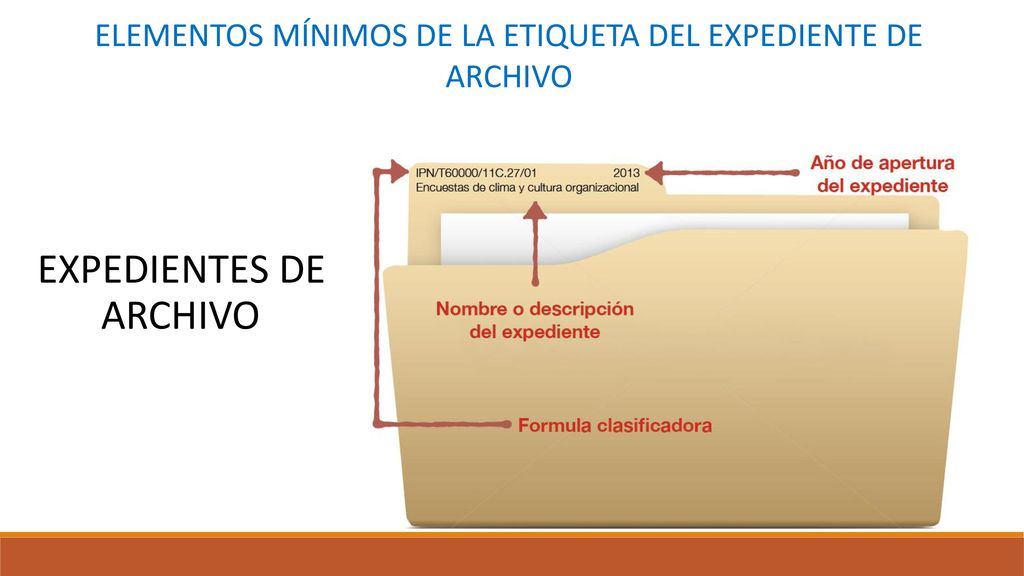 ELEMENTOS MÍNIMOS DE LA ETIQUETA DEL EXPEDIENTE DE ARCHIVO

EXPEDIENTES DE ARCHIVO

IPN/T60000/11C.27/01 2013
Encuestas de clima y cultura organizacional

Año de apertura del expediente

Nombre o descripción del expediente

Formula clasificadora